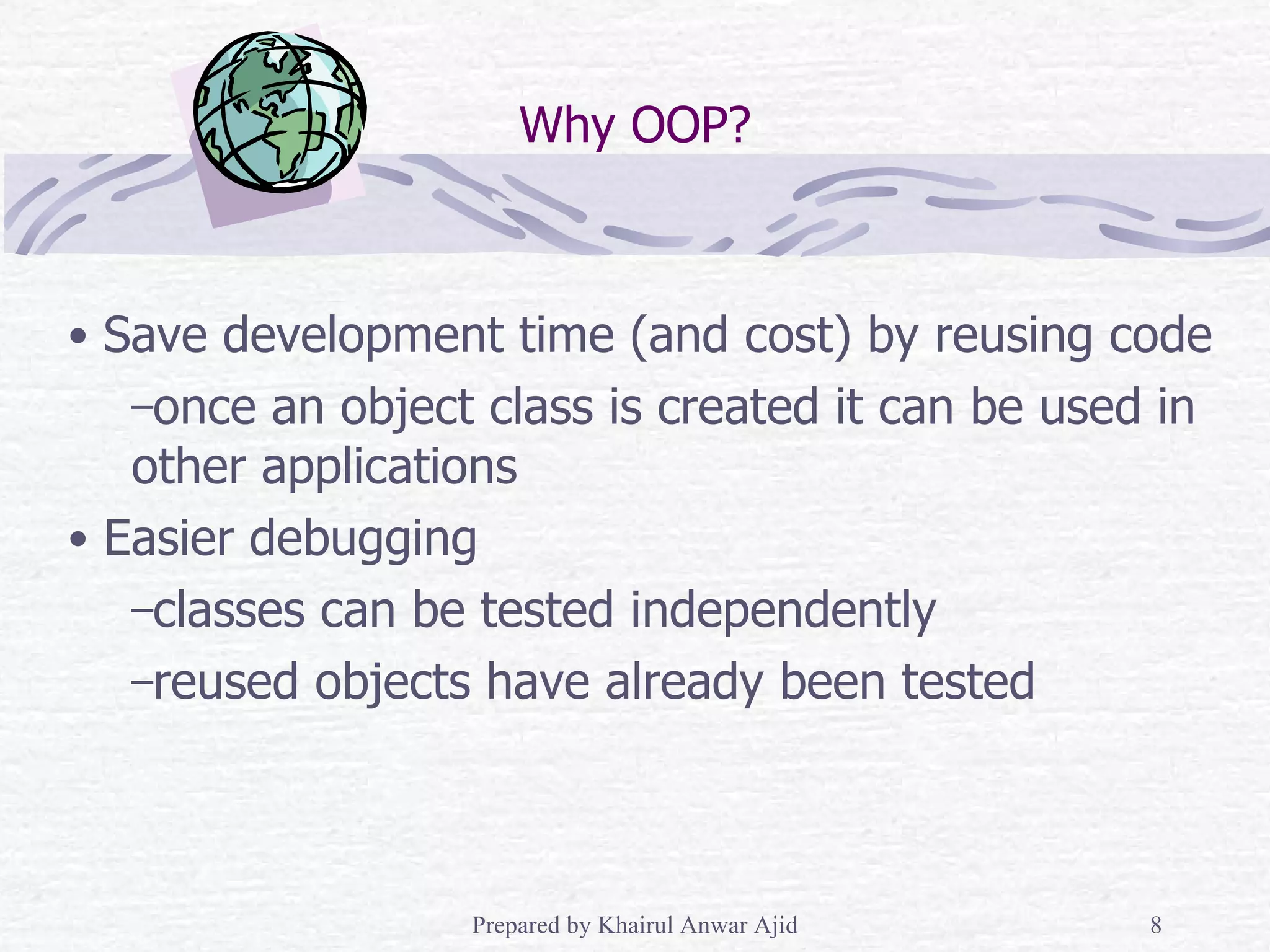 Why OOP?

• Save development time (and cost) by reusing code
–once an object class is created it can be used in other applications
• Easier debugging
–classes can be tested independently
–reused objects have already been tested

Prepared by Khairul Anwar Ajid

8